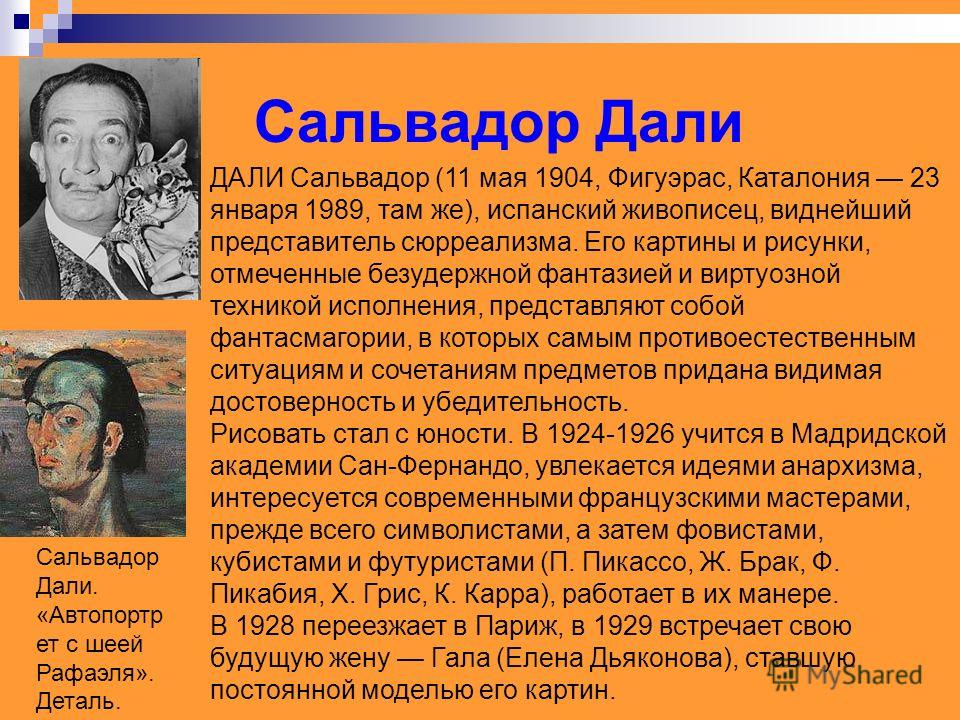 Сальвадор Дали

ДАЛИ Сальвадор (11 мая 1904, Фигуэрас, Каталония — 23 января 1989, там же), испанский живописец, виднейший представитель сюрреализма. Его картины и рисунки, отмеченные безудержной фантазией и виртуозной техникой исполнения, представляют собой фантасмагории, в которых самым противоестественным ситуациям и сочетаниям предметов придана видимая достоверность и убедительность.
Рисовать стал с юности. В 1924-1926 учится в Мадридской академии Сан-Фернандо, увлекается идеями анархизма, интересуется современными французскими мастерами, прежде всего символистами, а затем фовистами, кубистами и футуристами (П. Пикассо, Ж. Брак, Ф. Пикабия, Х. Грис, К. Карра), работает в их манере.
В 1928 переезжает в Париж, в 1929 встречает свою будущую жену — Гала (Елена Дьяконова), ставшую постоянной моделью его картин.

Сальвадор Дали. «Автопортрет с шеей Рафаэля». Деталь.

MyShared